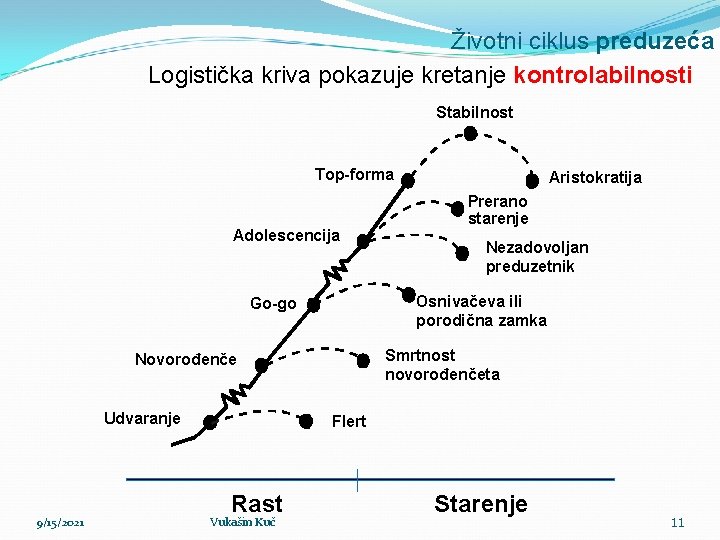 Životni ciklus preduzeća

Logistička kriva pokazuje kretanje kontrolabilnosti

Stabilnost

Top-forma

Aristokratija

Prerano starenje

Adolescencija

Nezadovoljan preduzetnik

Go-go

Osnivačeva ili porodična zamka

Novorođenče

Smrtnost novorođenčeta

Udvaranje

Flert

Rast

Starenje

9/15/2021

Vukašin Kuč

11